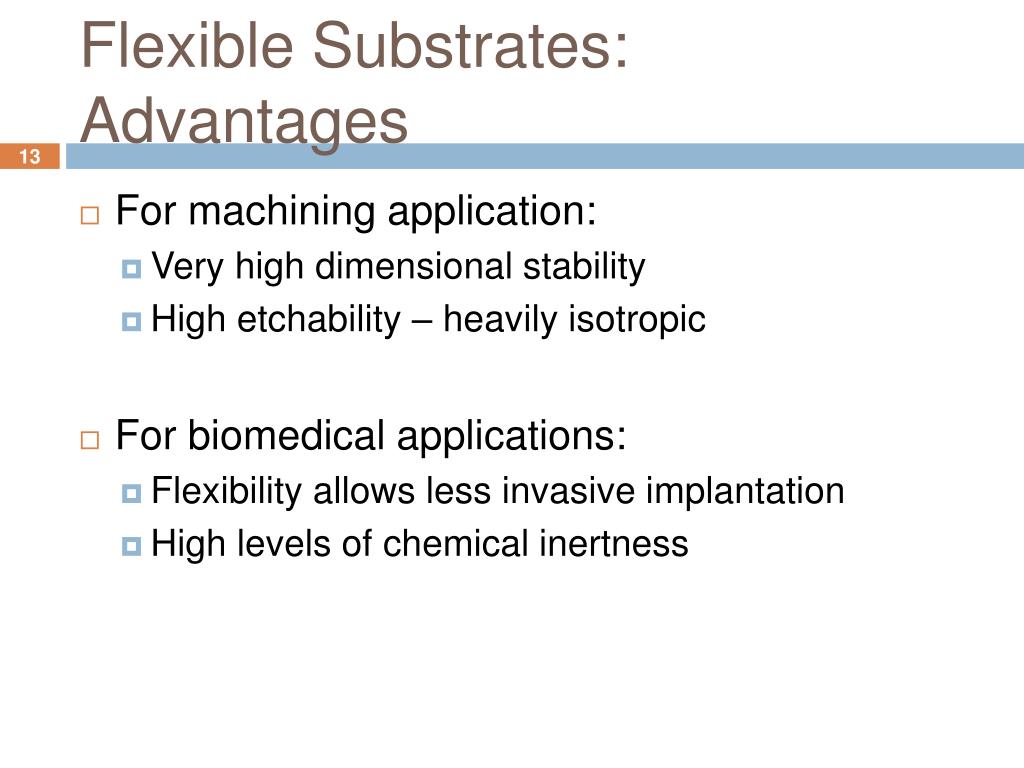 Flexible Substrates: Advantages

13

For machining application:
Very high dimensional stability
High etchability – heavily isotropic

For biomedical applications:
Flexibility allows less invasive implantation
High levels of chemical inertness